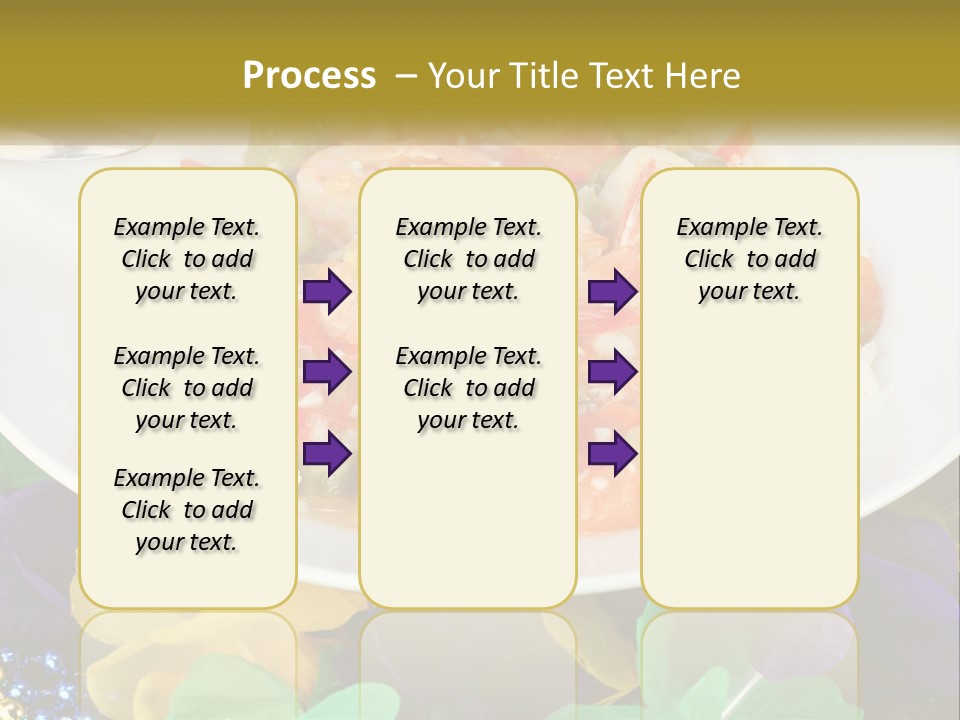 Process – Your Title Text Here

Example Text. Click to add your text.

Example Text. Click to add your text.

Example Text. Click to add your text.

Example Text. Click to add your text.

Example Text. Click to add your text.

Example Text. Click to add your text.